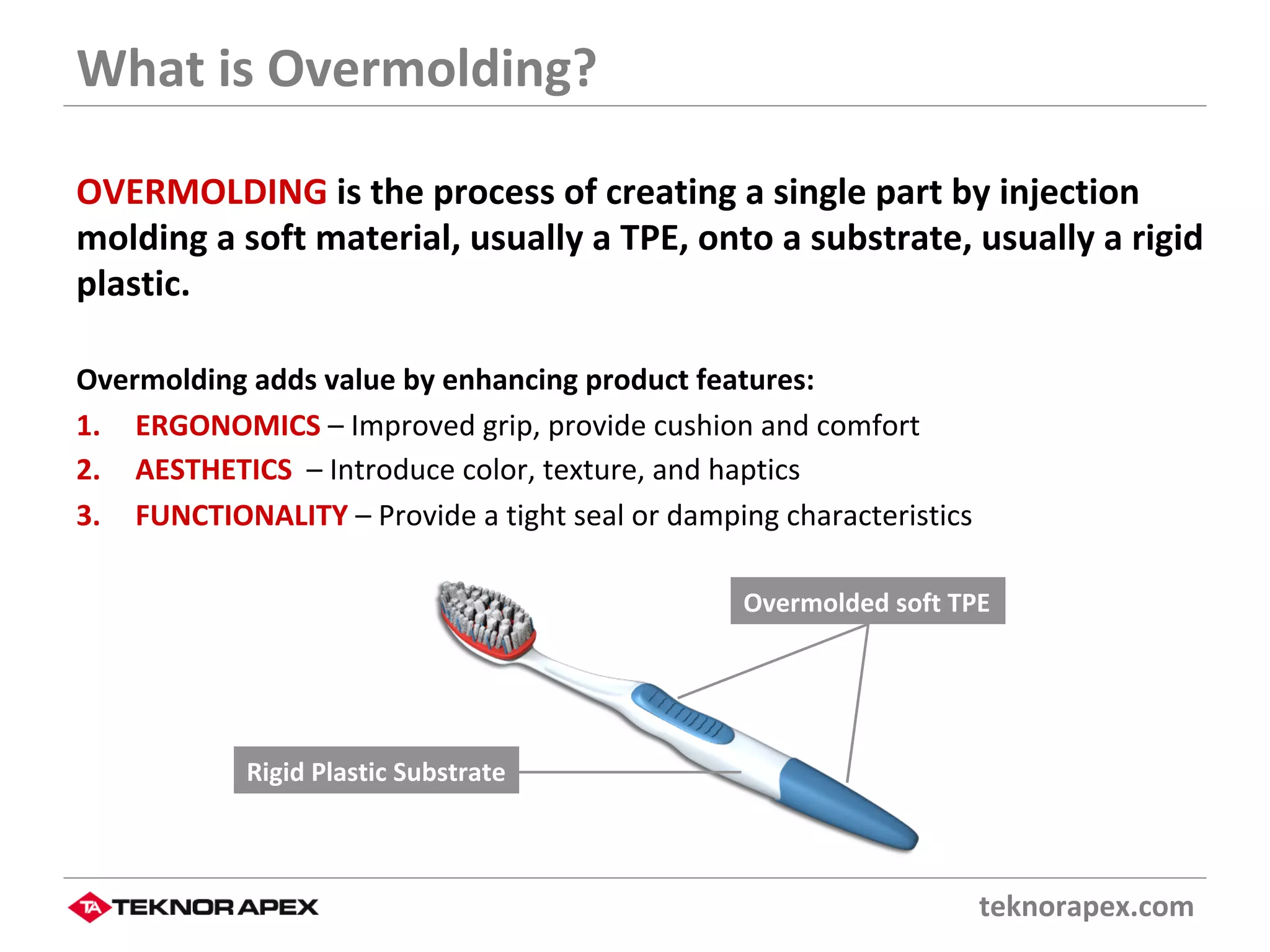 What is Overmolding?

OVERMOLDING is the process of creating a single part by injection molding a soft material, usually a TPE, onto a substrate, usually a rigid plastic.

Overmolding adds value by enhancing product features:

1. ERGONOMICS – Improved grip, provide cushion and comfort
2. AESTHETICS – Introduce color, texture, and haptics
3. FUNCTIONALITY – Provide a tight seal or damping characteristics

Overmolded soft TPE

Rigid Plastic Substrate

TA TEKNOR APEX

teknorapex.com